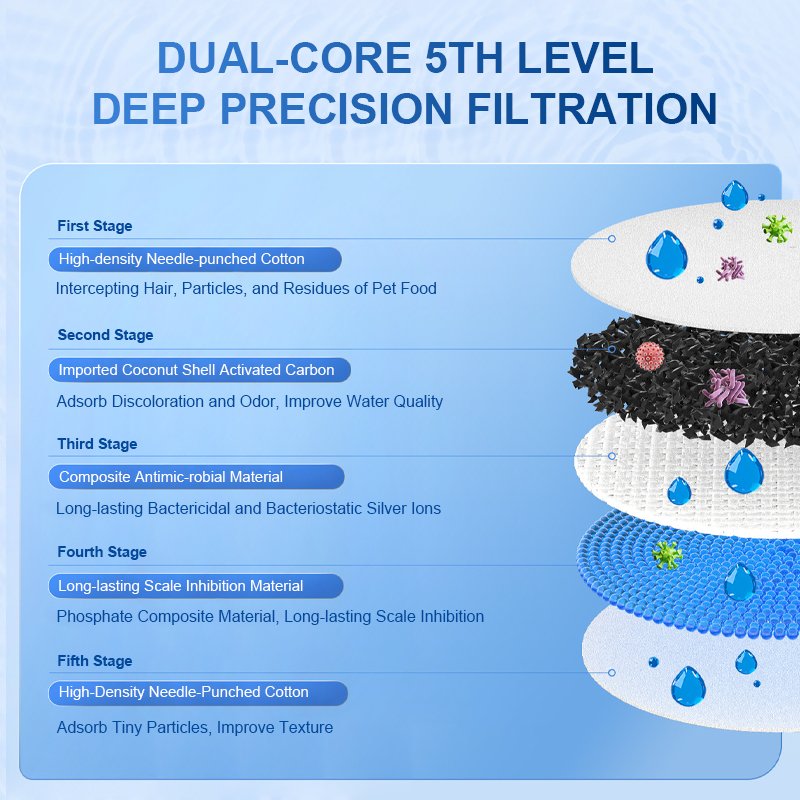 DUAL-CORE 5TH LEVEL
DEEP PRECISION FILTRATION

First Stage

High-density Needle-punched Cotton

Intercepting Hair, Particles, and Residues of Pet Food

Second Stage

Imported Coconut Shell Activated Carbon

Adsorb Discoloration and Odor, Improve Water Quality

Third Stage

Composite Antimic-robial Material

Long-lasting Bactericidal and Bacteriostatic Silver Ions

Fourth Stage

Long-lasting Scale Inhibition Material

Phosphate Composite Material, Long-lasting Scale Inhibition

Fifth Stage

High-Density Needle-Punched Cotton

Adsorb Tiny Particles, Improve Texture